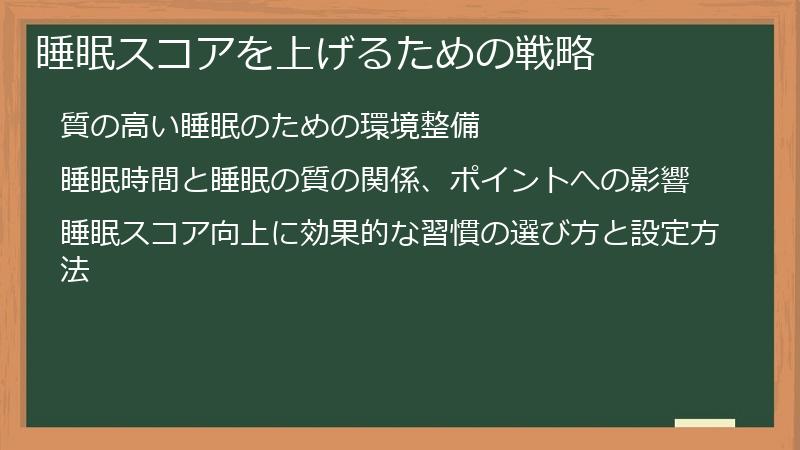 睡眠スコアを上げるための戦略

質の高い睡眠のための環境整備

睡眠時間と睡眠の質の関係、ポイントへの影響

睡眠スコア向上に効果的な習慣の選び方と設定方法